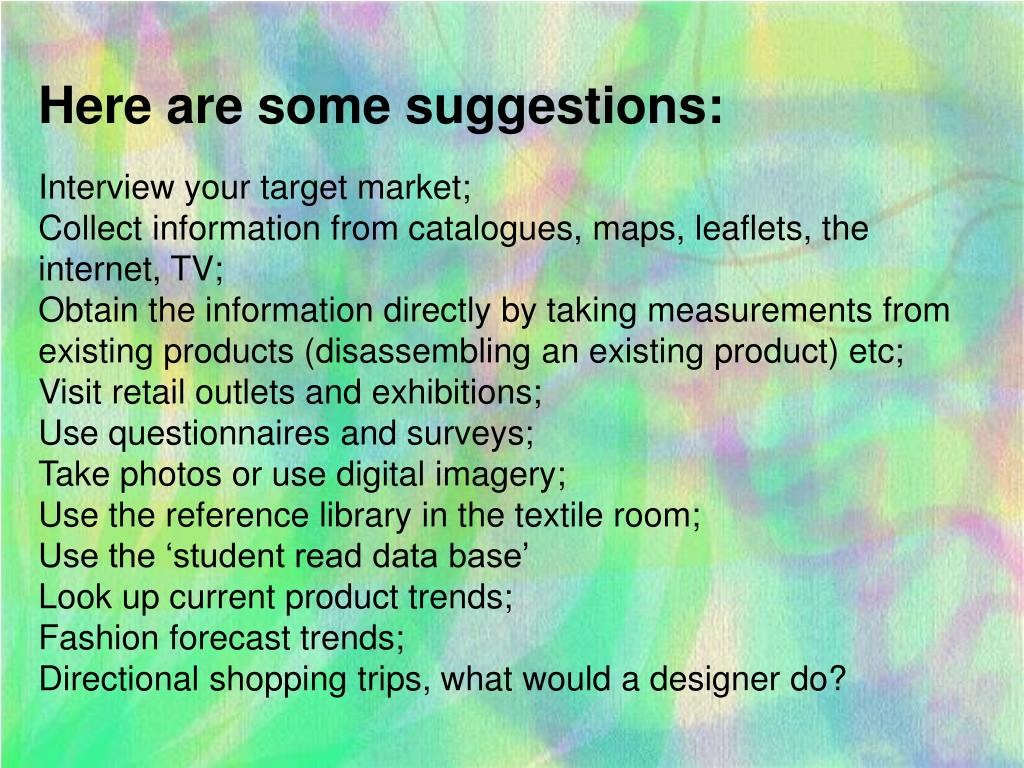 Here are some suggestions:

Interview your target market;
Collect information from catalogues, maps, leaflets, the internet, TV;
Obtain the information directly by taking measurements from existing products (disassembling an existing product) etc;
Visit retail outlets and exhibitions;
Use questionnaires and surveys;
Take photos or use digital imagery;
Use the reference library in the textile room;
Use the ‘student read data base’
Look up current product trends;
Fashion forecast trends;
Directional shopping trips, what would a designer do?